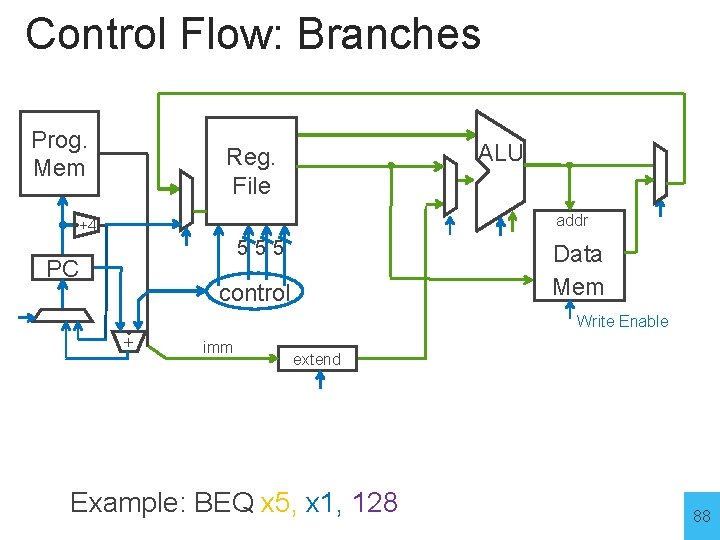 Control Flow: Branches

Prog. Mem

+4

PC

+

Reg. File

5 5 5

control

imm

extend

ALU

addr

Data Mem

Write Enable

Example: BEQ x5, x1, 128

88